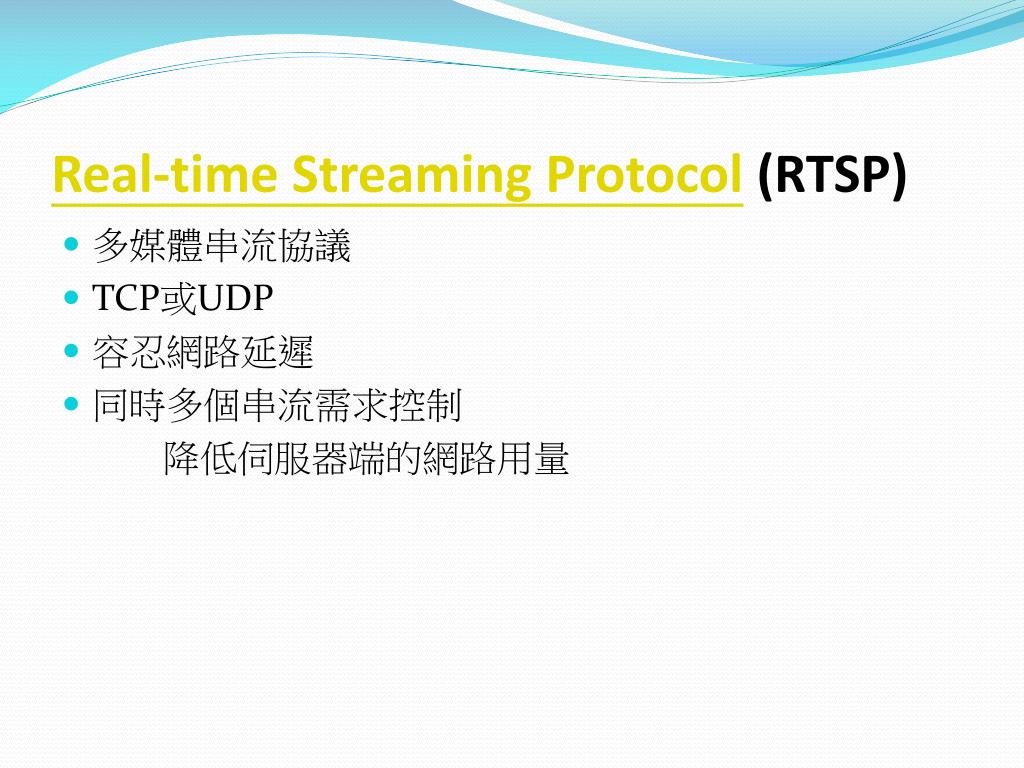 Real-time Streaming Protocol (RTSP)

- 多媒體串流協議
- TCP或UDP
- 容忍網路延遲
- 同時多個串流需求控制

降低伺服器端的網路用量